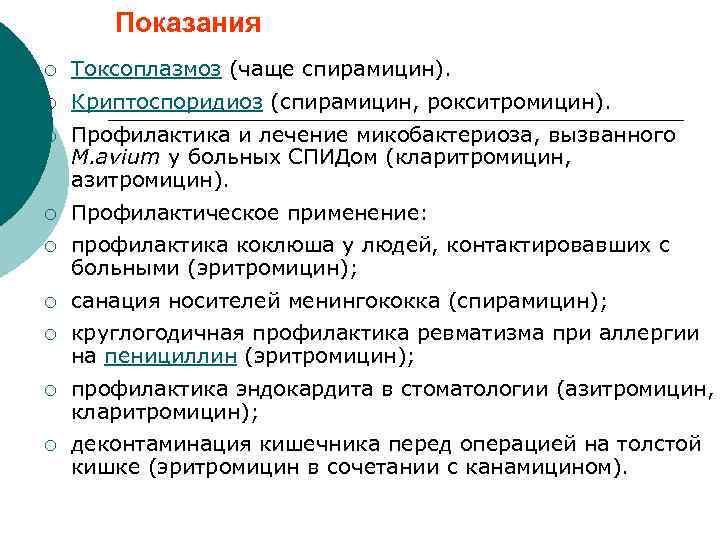 Показания

○ Токсоплазмоз (чаще спирамицин).
○ Криптоспоридиоз (спирамицин, рокситромицин).
○ Профилактика и лечение микобактериоза, вызванного M.avium у больных СПИДом (кларитромицин, азитромицин).
○ Профилактическое применение:
○ профилактика коклюша у людей, контактировавших с больными (эритромицин);
○ санация носителей менингококка (спирамицин);
○ круглогодичная профилактика ревматизма при аллергии на пенициллин (эритромицин);
○ профилактика эндокардита в стоматологии (азитромицин, кларитромицин);
○ деконтаминация кишечника перед операцией на толстой кишке (эритромицин в сочетании с канамицином).